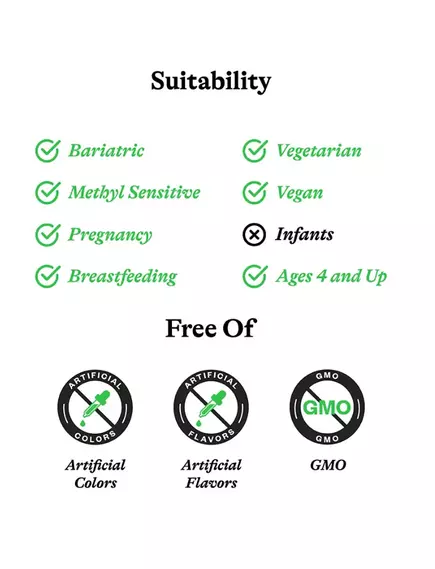 Suitability

Bariatric
Methyl Sensitive
Pregnancy
Breastfeeding

Vegetarian
Vegan
Infants
Ages 4 and Up

Free Of

ARTIFICIAL COLORS
Artificial Colors

ARTIFICIAL FLAVORS
Artificial Flavors

GMO GMO GMO
GMO